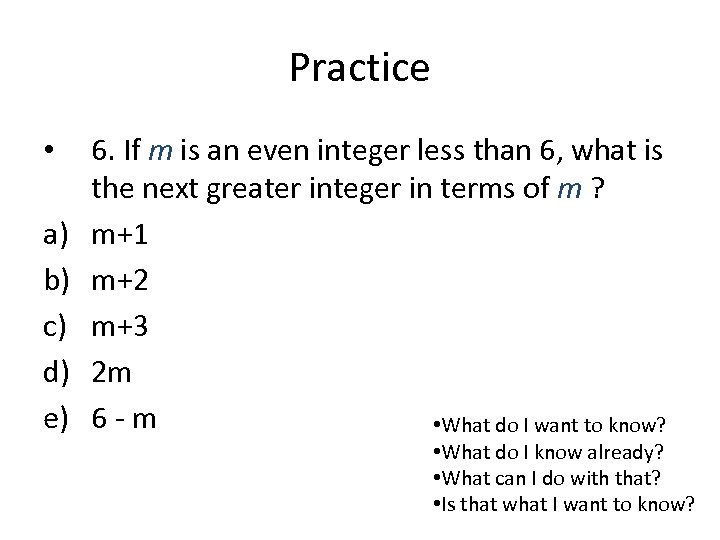 Practice

• 6. If $m$ is an even integer less than 6, what is the next greater integer in terms of $m$ ?

a) m+1
b) m+2
c) m+3
d) 2m
e) 6 - m

•What do I want to know?
•What do I know already?
•What can I do with that?
•Is that what I want to know?